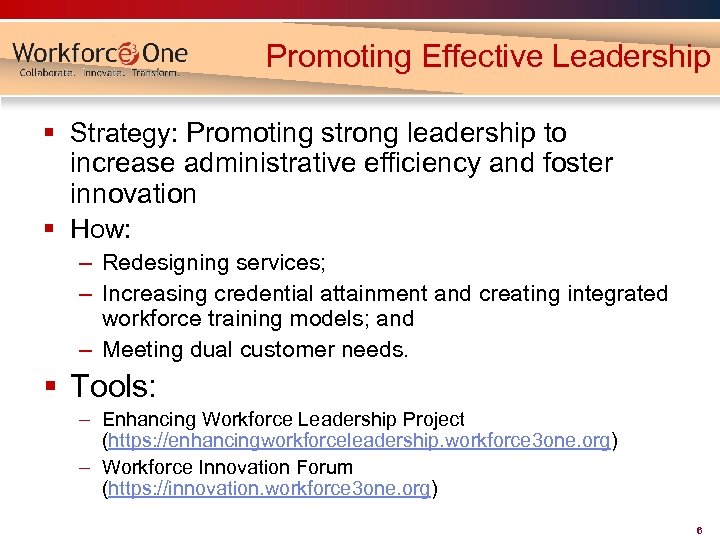 Workforce3One
Collaborate. Innovate. Transform.

Promoting Effective Leadership

▪ Strategy: Promoting strong leadership to increase administrative efficiency and foster innovation

▪ How:
– Redesigning services;
– Increasing credential attainment and creating integrated workforce training models; and
– Meeting dual customer needs.

▪ Tools:
– Enhancing Workforce Leadership Project (https://enhancingworkforceleadership.workforce3one.org)
– Workforce Innovation Forum (https://innovation.workforce3one.org)

6